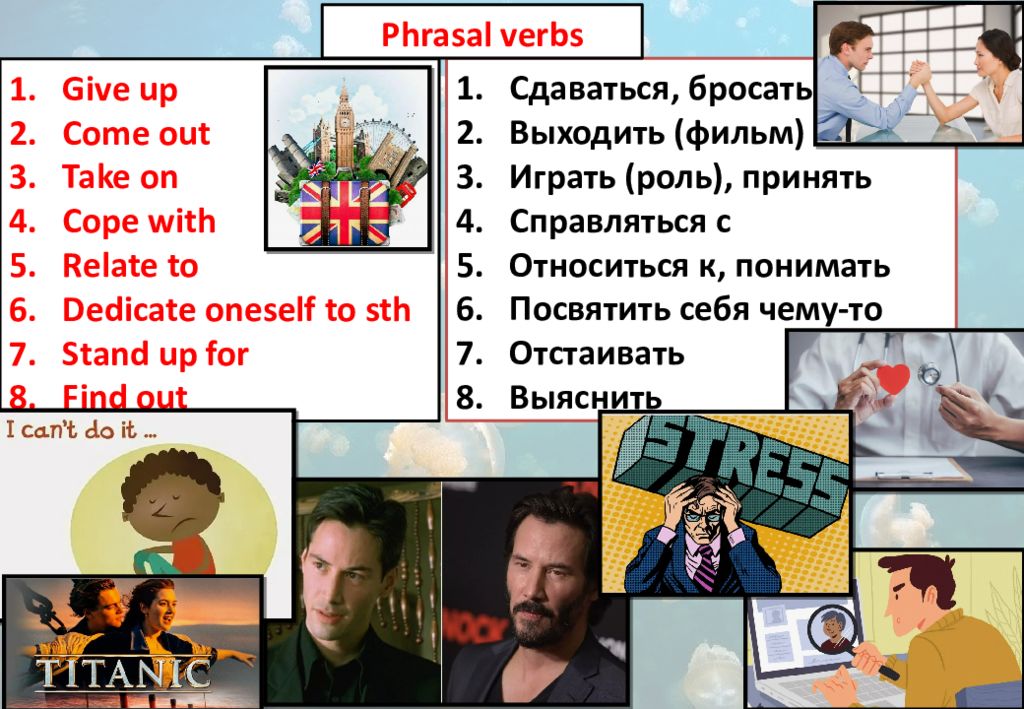 Phrasal verbs

1. Give up
2. Come out
3. Take on
4. Cope with
5. Relate to
6. Dedicate oneself to sth
7. Stand up for
8. Find out

1. Сдаваться, бросать
2. Выходить (фильм)
3. Играть (роль), принять
4. Справляться с
5. Относиться к, понимать
6. Посвятить себя чему-то
7. Отстаивать
8. Выяснить

I can't do it ...

STRESS

TITANIC